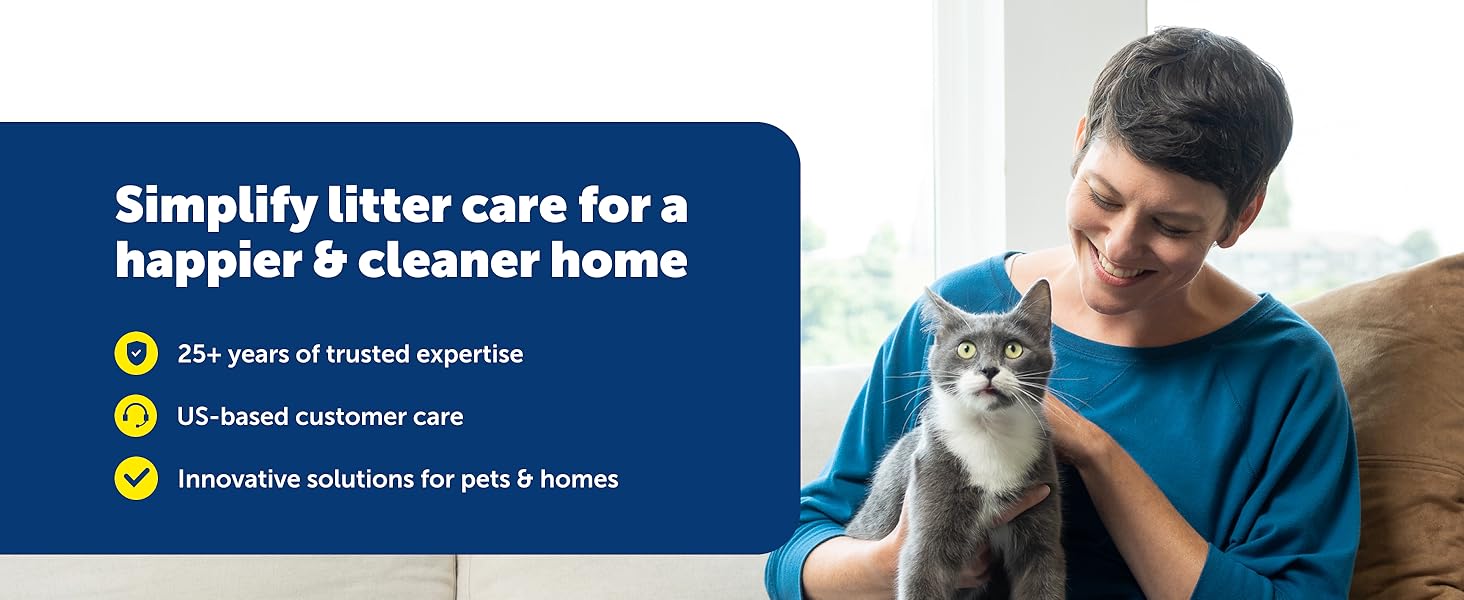 Simplify litter care for a happier & cleaner home

25+ years of trusted expertise

US-based customer care

Innovative solutions for pets & homes